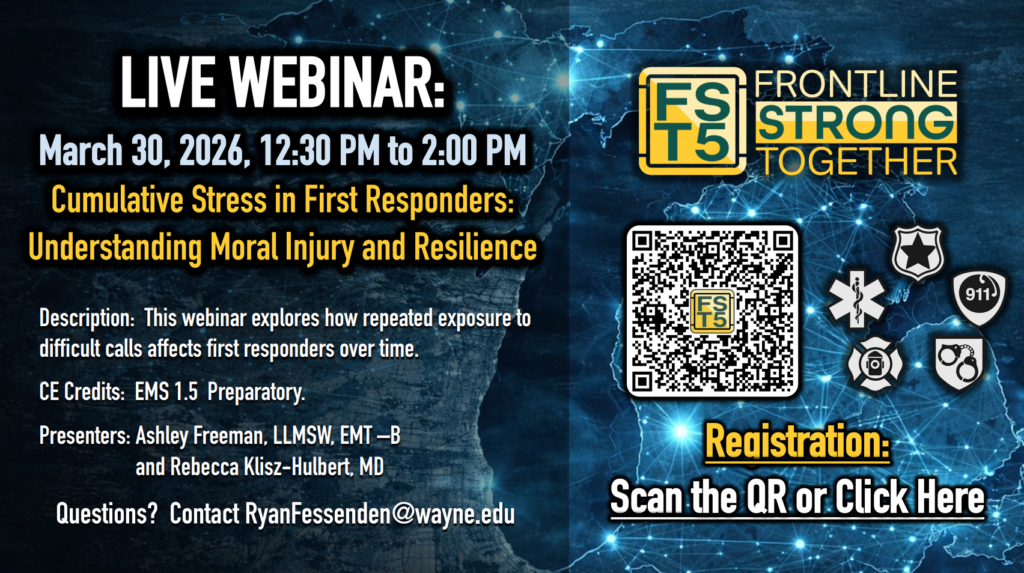 LIVE WEBINAR:

March 30, 2026, 12:30 PM to 2:00 PM

Cumulative Stress in First Responders: Understanding Moral Injury and Resilience

Description: This webinar explores how repeated exposure to difficult calls affects first responders over time.

CE Credits: EMS 1.5 Preparatory.

Presenters: Ashley Freeman, LLMSW, EMT –B and Rebecca Klisz-Hulbert, MD

Questions? Contact RyanFessenden@wayne.edu

FST5 FRONTLINE STRONG TOGETHER

FST5

911

Registration:

Scan the QR or Click Here